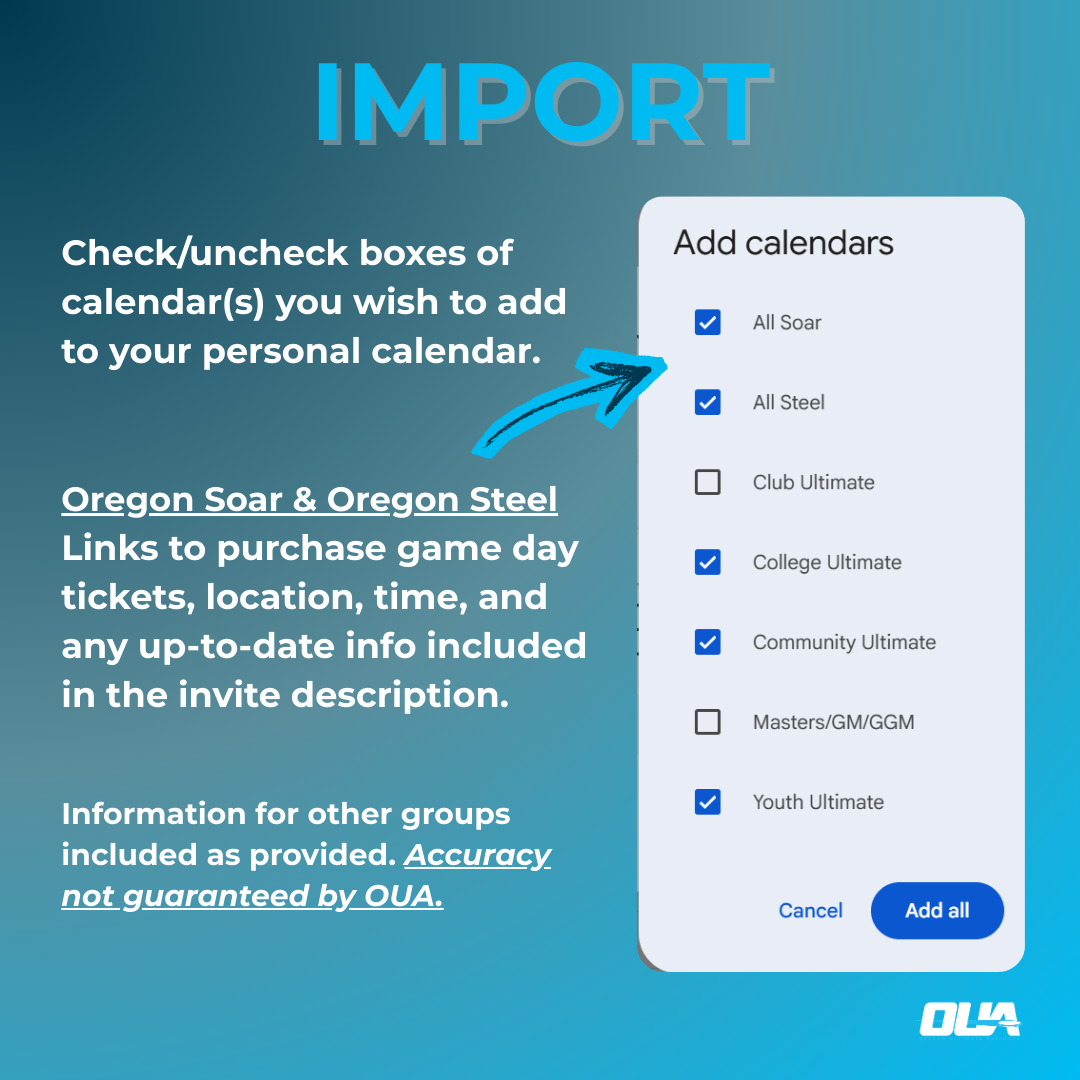 IMPORT

Check/uncheck boxes of calendar(s) you wish to add to your personal calendar.

Oregon Soar & Oregon Steel
Links to purchase game day tickets, location, time, and any up-to-date info included in the invite description.

Information for other groups included as provided. Accuracy not guaranteed by OUA.

Add calendars

All Soar

All Steel

Club Ultimate

College Ultimate

Community Ultimate

Masters/GM/GGM

Youth Ultimate

Cancel

Add all

OUA